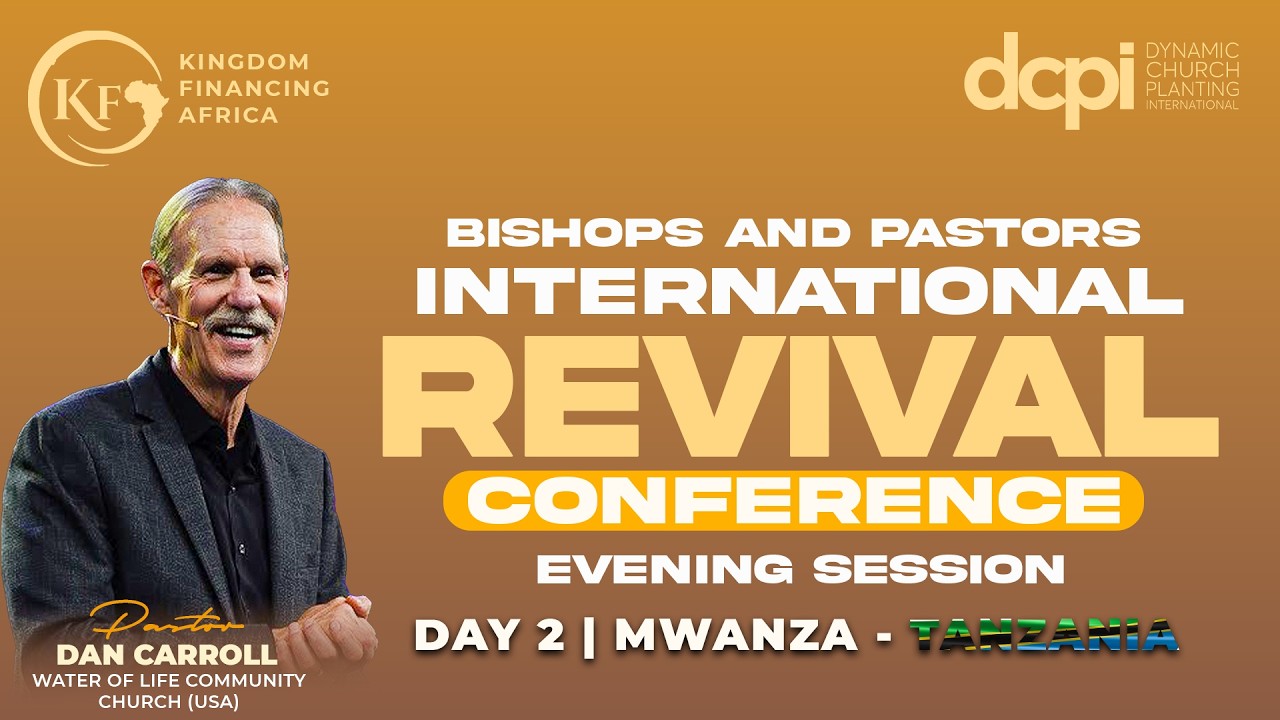 KF
KINGDOM FINANCING AFRICA

dcpi
DYNAMIC CHURCH PLANTING INTERNATIONAL

BISHOPS AND PASTORS
INTERNATIONAL
REVIVAL
CONFERENCE
EVENING SESSION
DAY 2 | MWANZA - TANZANIA

Pastor
DAN CARROLL
WATER OF LIFE COMMUNITY CHURCH (USA)